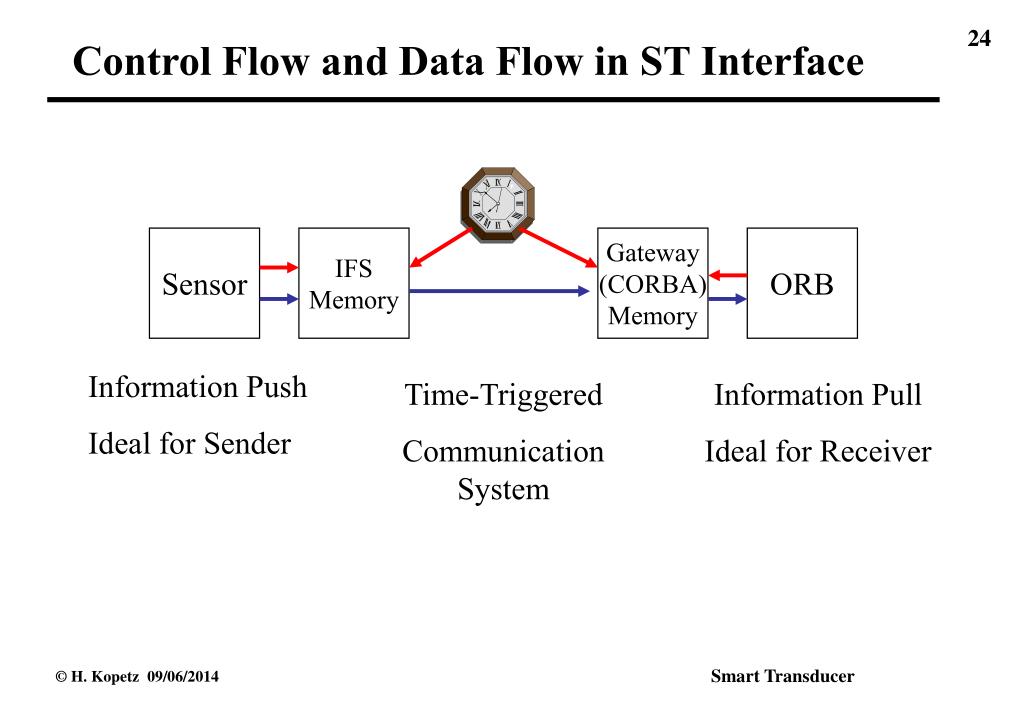 24

Control Flow and Data Flow in ST Interface

Sensor

IFS Memory

Gateway (CORBA) Memory

ORB

Information Push

Ideal for Sender

Time-Triggered

Communication System

Information Pull

Ideal for Receiver

© H. Kopetz 09/06/2014

Smart Transducer